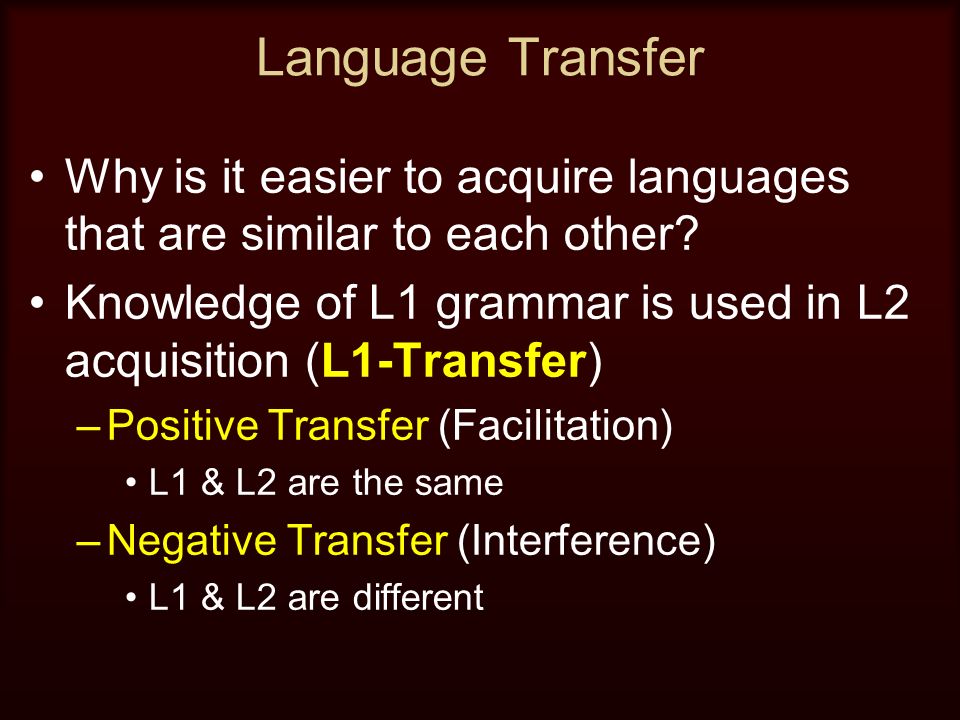 Language Transfer

• Why is it easier to acquire languages that are similar to each other?

• Knowledge of L1 grammar is used in L2 acquisition (L1-Transfer)

– Positive Transfer (Facilitation)

• L1 & L2 are the same

– Negative Transfer (Interference)

• L1 & L2 are different